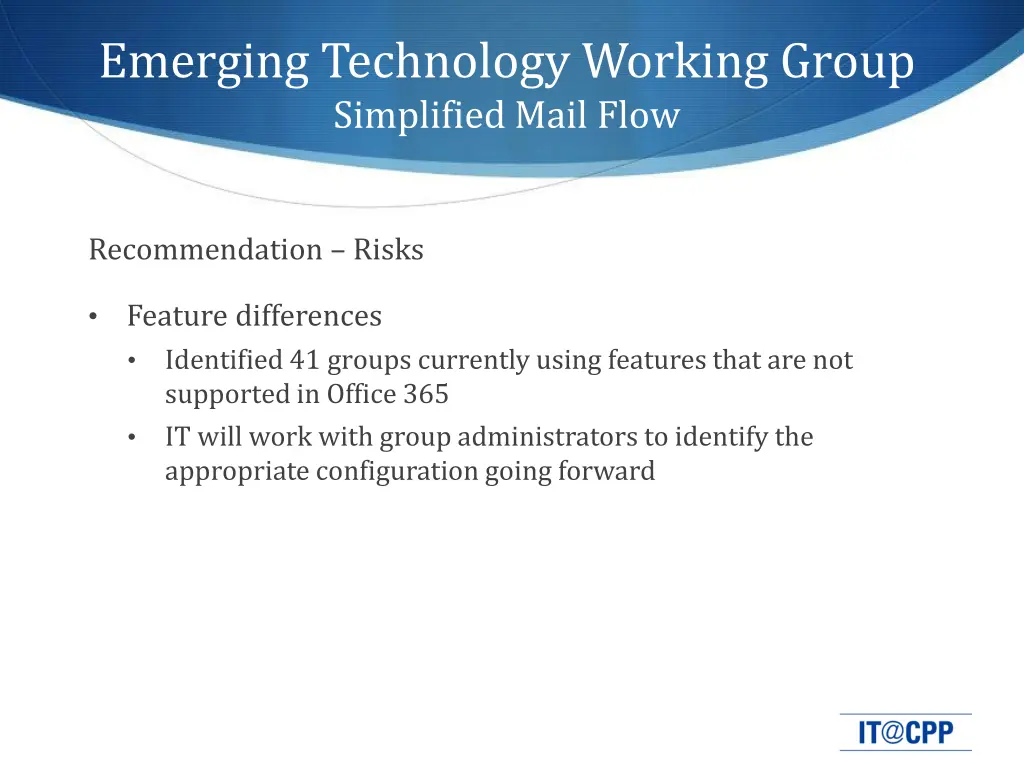 Emerging Technology Working Group
Simplified Mail Flow

Recommendation – Risks

• Feature differences
  • Identified 41 groups currently using features that are not supported in Office 365
  • IT will work with group administrators to identify the appropriate configuration going forward

IT@CPP